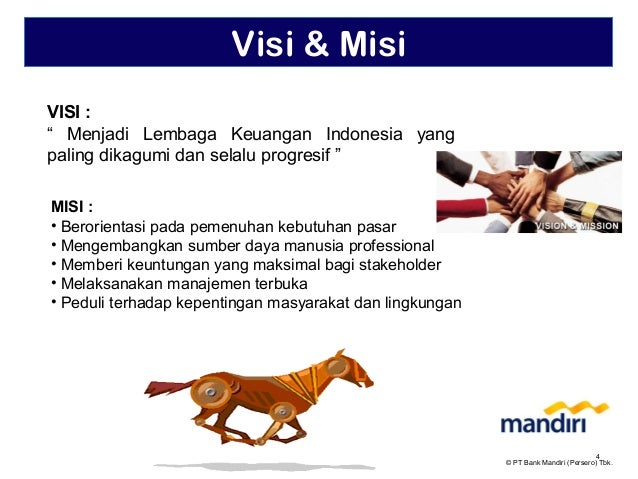 Visi & Misi

VISI :
“ Menjadi Lembaga Keuangan Indonesia yang paling dikagumi dan selalu progresif ”

VISION & MISSION

MISI :
• Berorientasi pada pemenuhan kebutuhan pasar
• Mengembangkan sumber daya manusia professional
• Memberi keuntungan yang maksimal bagi stakeholder
• Melaksanakan manajemen terbuka
• Peduli terhadap kepentingan masyarakat dan lingkungan

mandiri

4
© PT Bank Mandiri (Persero) Tbk.